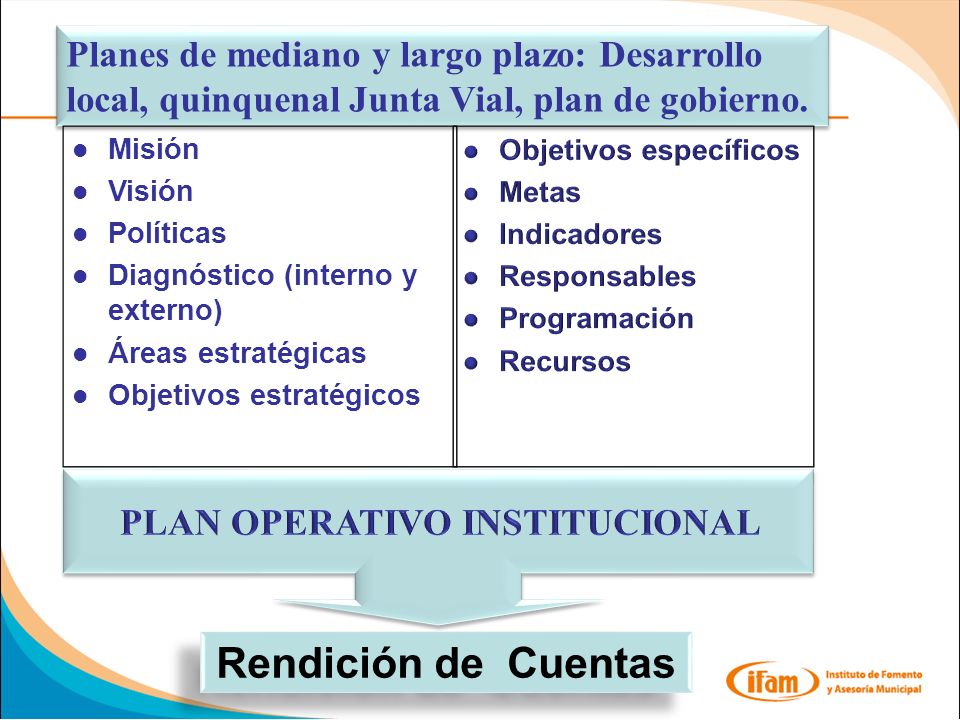 Planes de mediano y largo plazo: Desarrollo local, quinquenal Junta Vial, plan de gobierno.

- Misión
- Visión
- Políticas
- Diagnóstico (interno y externo)
- Áreas estratégicas
- Objetivos estratégicos

- Objetivos específicos
- Metas
- Indicadores
- Responsables
- Programación
- Recursos

PLAN OPERATIVO INSTITUCIONAL

Rendición de Cuentas

ifam Instituto de Fomento y Asesoría Municipal